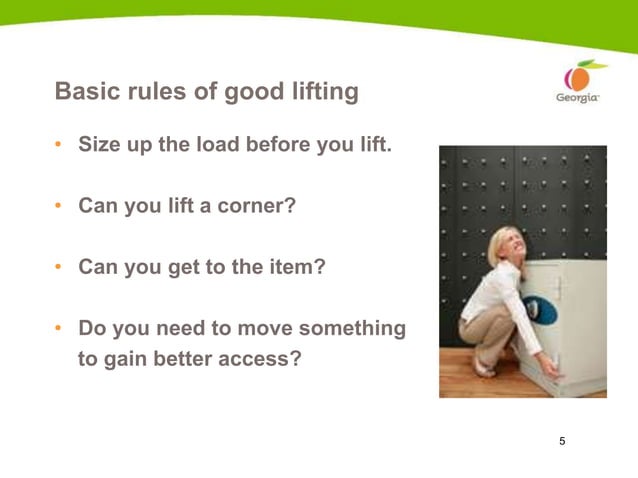 Basic rules of good lifting

Georgia

• Size up the load before you lift.

• Can you lift a corner?

• Can you get to the item?

• Do you need to move something to gain better access?

5